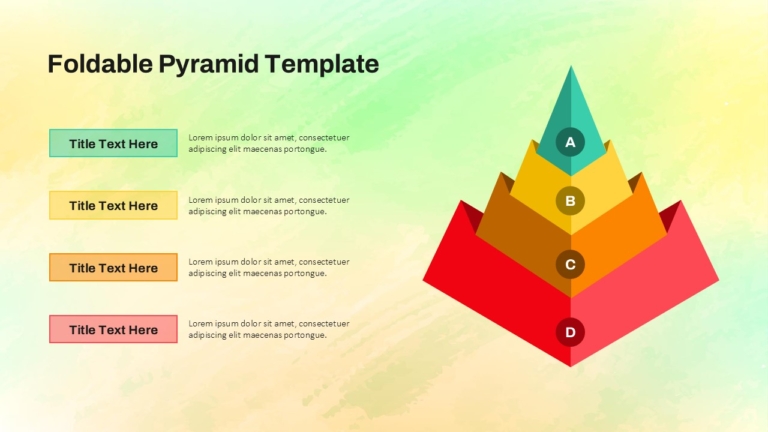 Foldable Pyramid Template

Title Text Here

Lorem ipsum dolor sit amet, consectetuer adipiscing elit maecenas portongue.

Title Text Here

Lorem ipsum dolor sit amet, consectetuer adipiscing elit maecenas portongue.

Title Text Here

Lorem ipsum dolor sit amet, consectetuer adipiscing elit maecenas portongue.

Title Text Here

Lorem ipsum dolor sit amet, consectetuer adipiscing elit maecenas portongue.

A

B

C

D